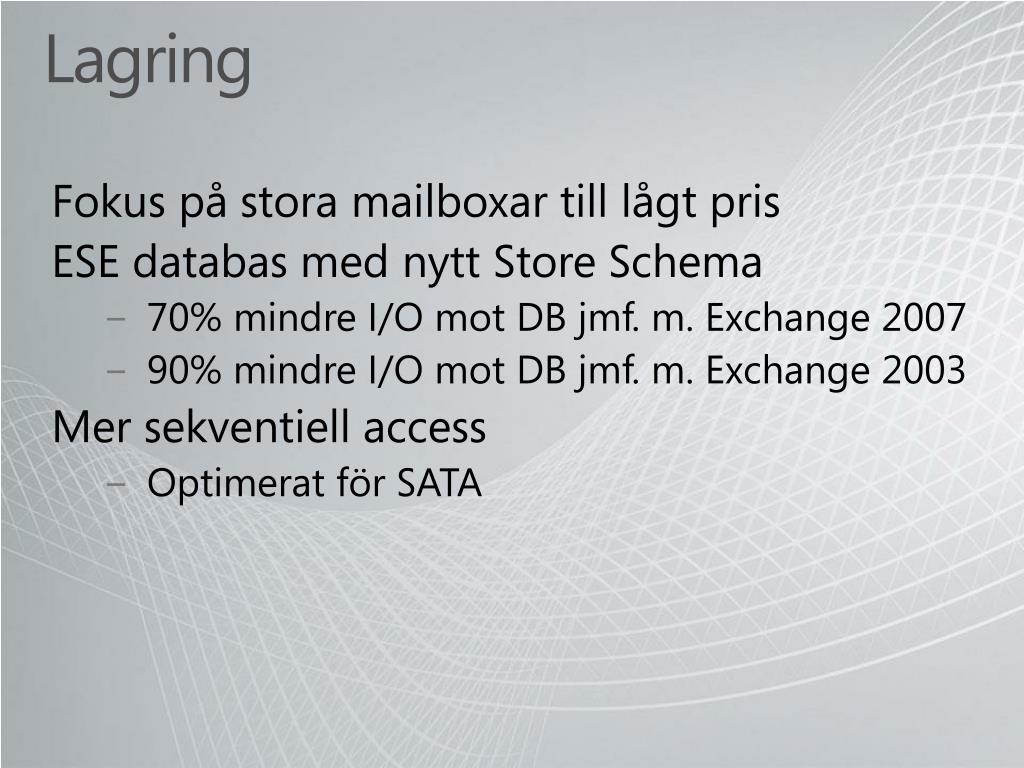 Lagring

Fokus på stora mailboxar till lågt pris

ESE databas med nytt Store Schema

– 70% mindre I/O mot DB jmf. m. Exchange 2007
– 90% mindre I/O mot DB jmf. m. Exchange 2003

Mer sekventiell access

– Optimerat för SATA